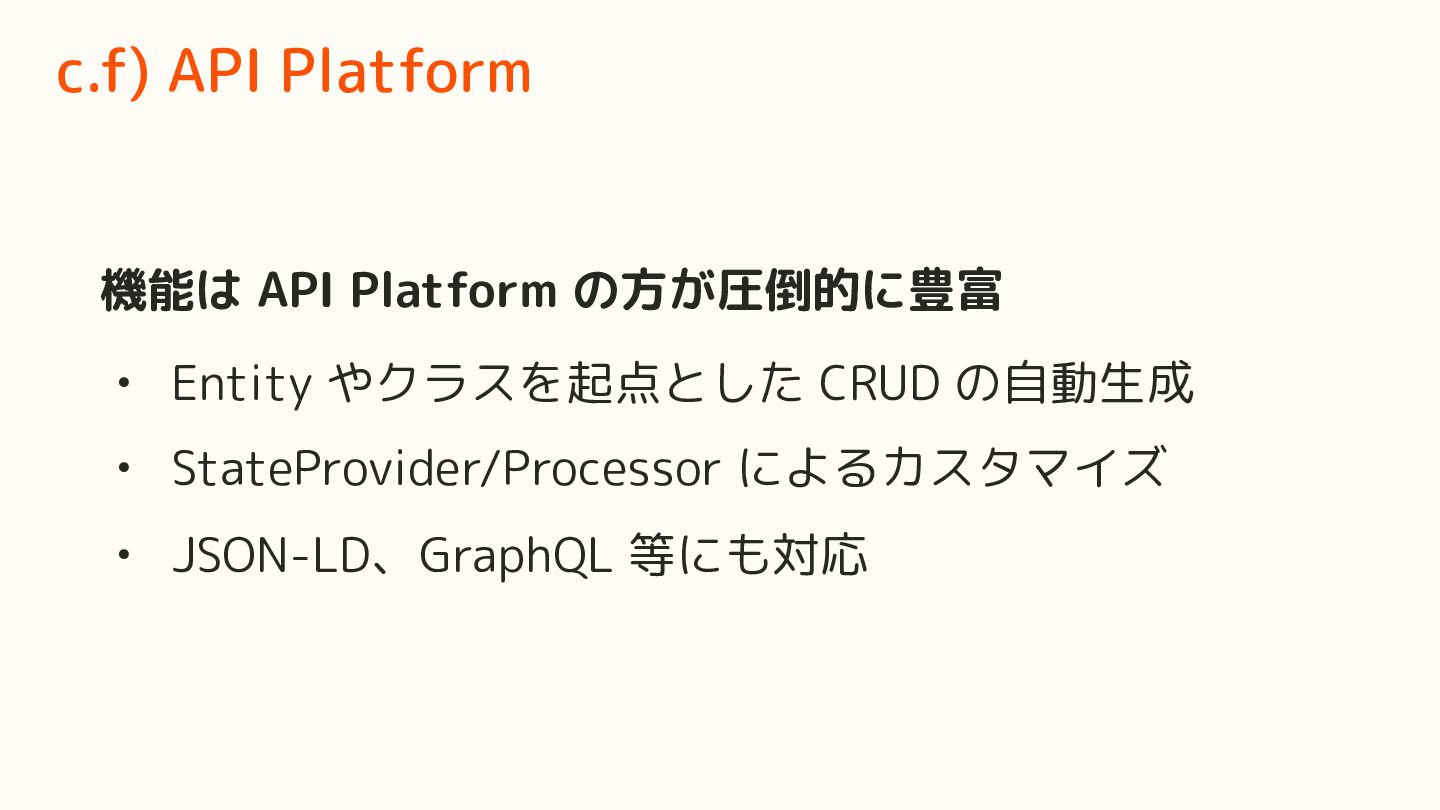 c.f) API Platform

機能は API Platform の方が圧倒的に豊富

・ Entity やクラスを起点とした CRUD の自動生成
・ StateProvider/Processor によるカスタマイズ
・ JSON-LD、GraphQL 等にも対応